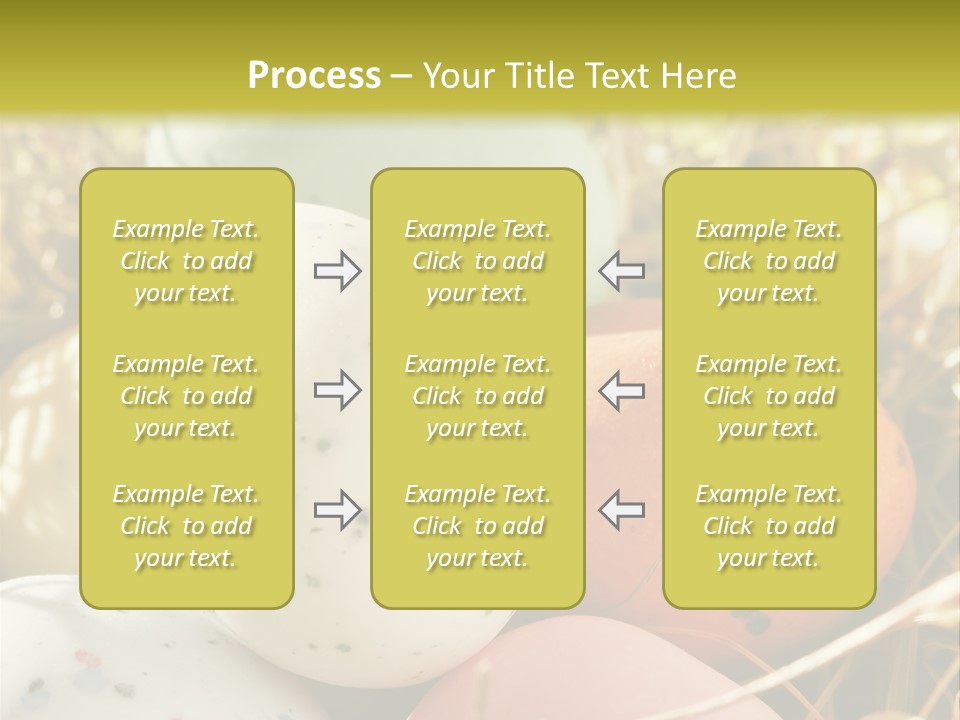 Process – Your Title Text Here

Example Text. Click to add your text.

Example Text. Click to add your text.

Example Text. Click to add your text.

Example Text. Click to add your text.

Example Text. Click to add your text.

Example Text. Click to add your text.

Example Text. Click to add your text.

Example Text. Click to add your text.

Example Text. Click to add your text.